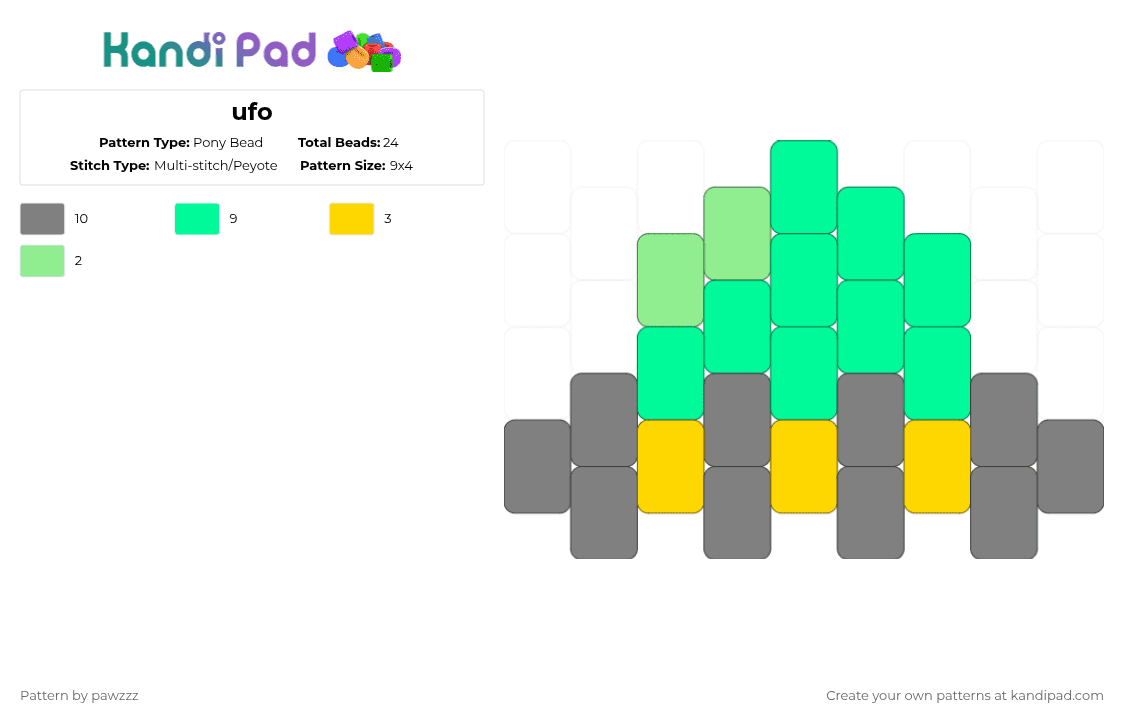 Kandi Pad

ufo

Pattern Type: Pony Bead
Total Beads: 24
Stitch Type: Multi-stitch/Peyote
Pattern Size: 9x4

10
9
3
2

Pattern by pawzzz
Create your own patterns at kandipad.com